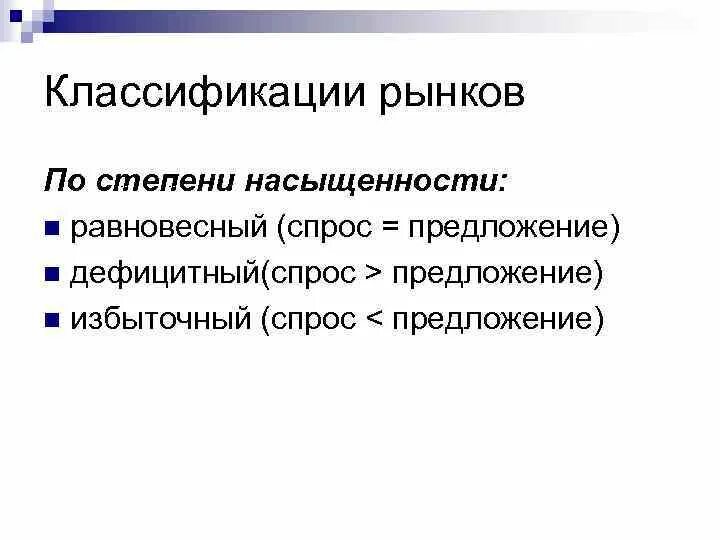 Классификации рынков

По степени насыщенности:

- равновесный (спрос = предложение)
- дефицитный(спрос > предложение)
- избыточный (спрос < предложение)